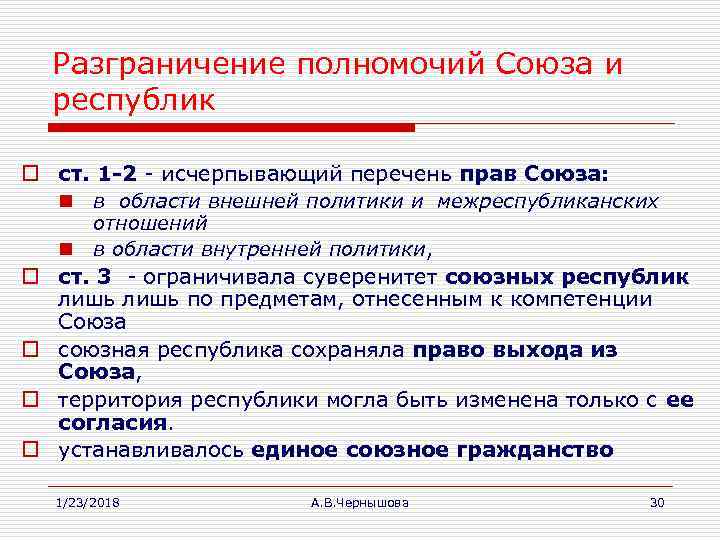 Разграничение полномочий Союза и республик

ст. 1-2 - исчерпывающий перечень прав Союза:

в области внешней политики и межреспубликанских отношений

в области внутренней политики,

ст. 3 - ограничивала суверенитет союзных республик лишь лишь по предметам, отнесенным к компетенции Союза

союзная республика сохраняла право выхода из Союза,

территория республики могла быть изменена только с ее согласия.

устанавливалось единое союзное гражданство

1/23/2018 А.В.Чернышова 30